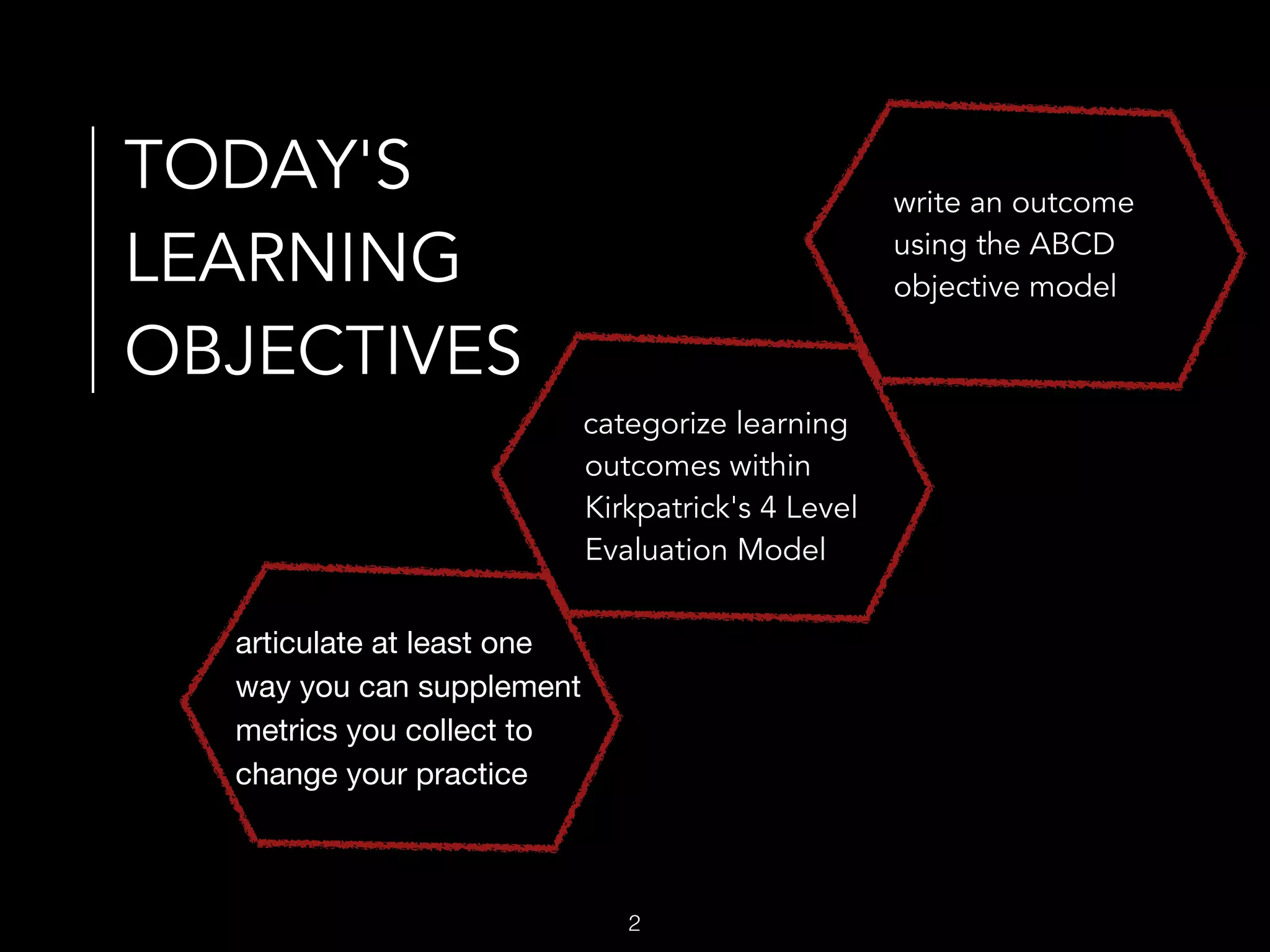 TODAY'S LEARNING OBJECTIVES

write an outcome using the ABCD objective model

categorize learning outcomes within Kirkpatrick's 4 Level Evaluation Model

articulate at least one way you can supplement metrics you collect to change your practice

2